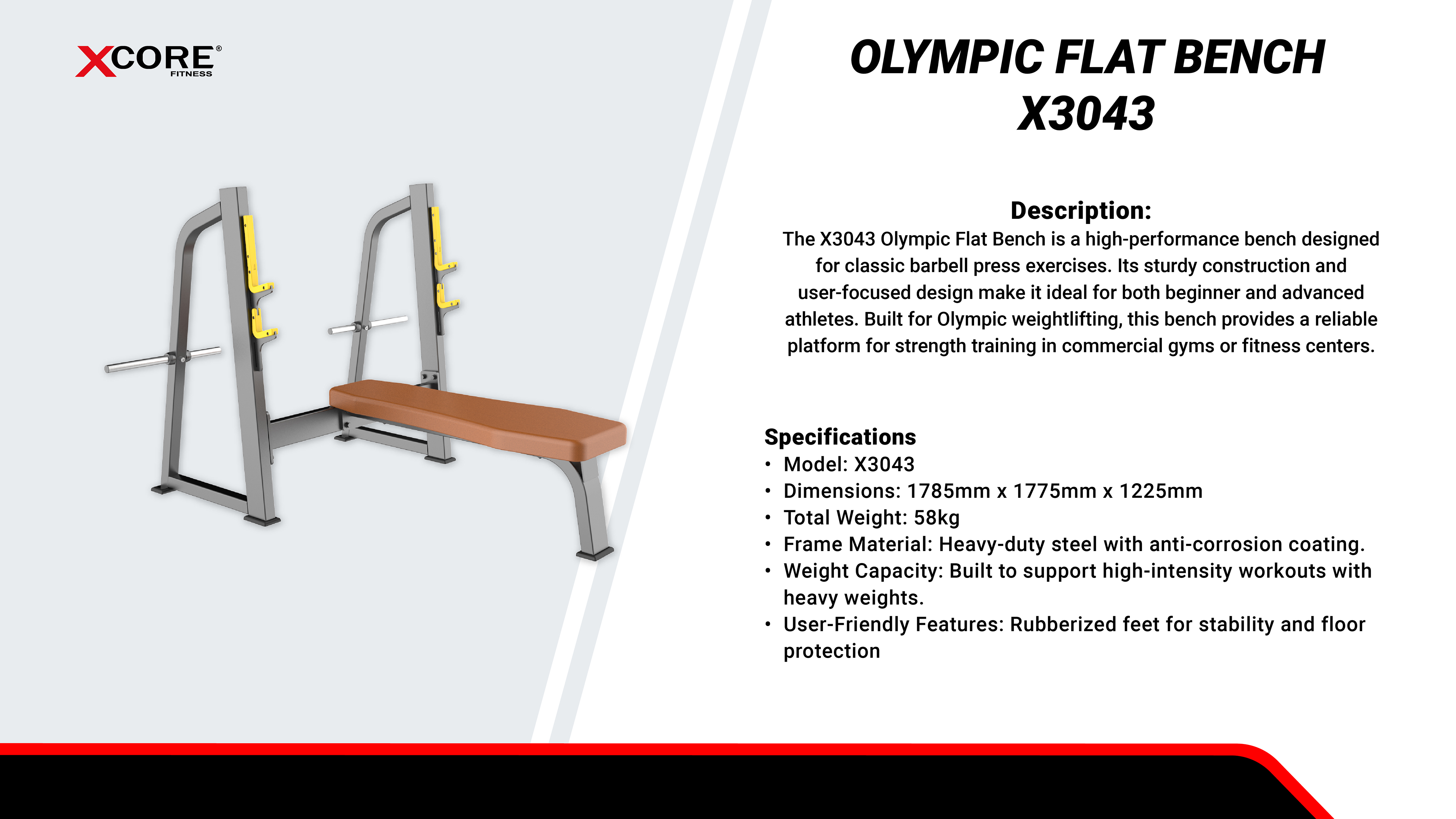 XCORE®
FITNESS

OLYMPIC FLAT BENCH
X3043

Description:
The X3043 Olympic Flat Bench is a high-performance bench designed for classic barbell press exercises. Its sturdy construction and user-focused design make it ideal for both beginner and advanced athletes. Built for Olympic weightlifting, this bench provides a reliable platform for strength training in commercial gyms or fitness centers.

Specifications
• Model: X3043
• Dimensions: 1785mm x 1775mm x 1225mm
• Total Weight: 58kg
• Frame Material: Heavy-duty steel with anti-corrosion coating.
• Weight Capacity: Built to support high-intensity workouts with heavy weights.
• User-Friendly Features: Rubberized feet for stability and floor protection